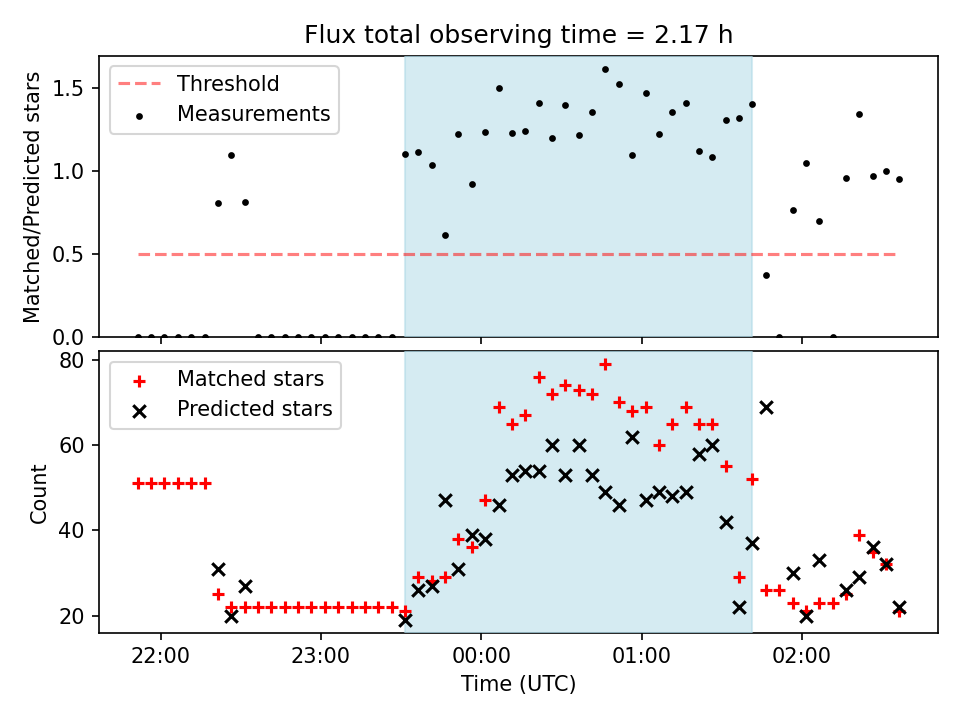 Flux total observing time = 2.17 h

Threshold
Measurements

Matched/Predicted stars

1.5
1.0
0.5
0.0

Matched stars
Predicted stars

Count

80
60
40
20

22:00
23:00
00:00
01:00
02:00

Time (UTC)